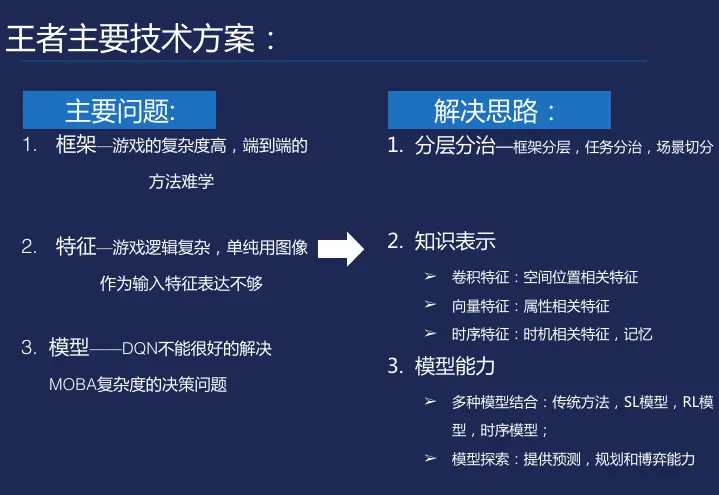 王者主要技术方案：

主要问题:

1. 框架—游戏的复杂度高，端到端的方法难学

2. 特征—游戏逻辑复杂，单纯用图像作为输入特征表达不够

3. 模型——DQN不能很好的解决MOBA复杂度的决策问题

解决思路：

1. 分层分治—框架分层，任务分治，场景切分

2. 知识表示

➢ 卷积特征：空间位置相关特征

➢ 向量特征：属性相关特征

➢ 时序特征：时机相关特征，记忆

3. 模型能力

➢ 多种模型结合：传统方法，SL模型，RL模型，时序模型；

➢ 模型探索：提供预测，规划和博弈能力